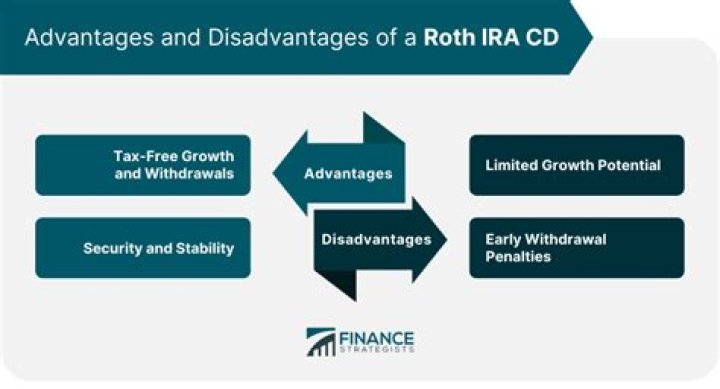 Advantages and Disadvantages of a Roth IRA CD

Tax-Free Growth and Withdrawals

Security and Stability

Advantages

Disadvantages

Limited Growth Potential

Early Withdrawal Penalties

FINANCE STRATEGISTS